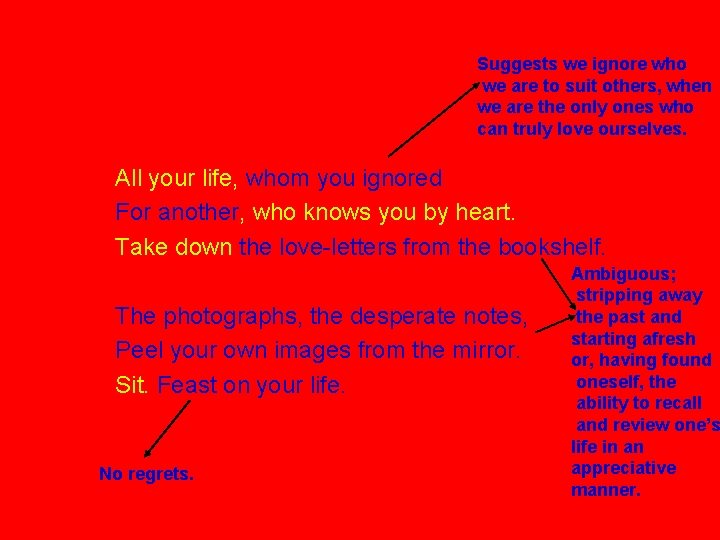 Suggests we ignore who we are to suit others, when we are the only ones who can truly love ourselves.

All your life, whom you ignored
For another, who knows you by heart.
Take down the love-letters from the bookshelf.

The photographs, the desperate notes,
Peel your own images from the mirror.
Sit. Feast on your life.

Ambiguous; stripping away the past and starting afresh or, having found oneself, the ability to recall and review one's life in an appreciative manner.

No regrets.